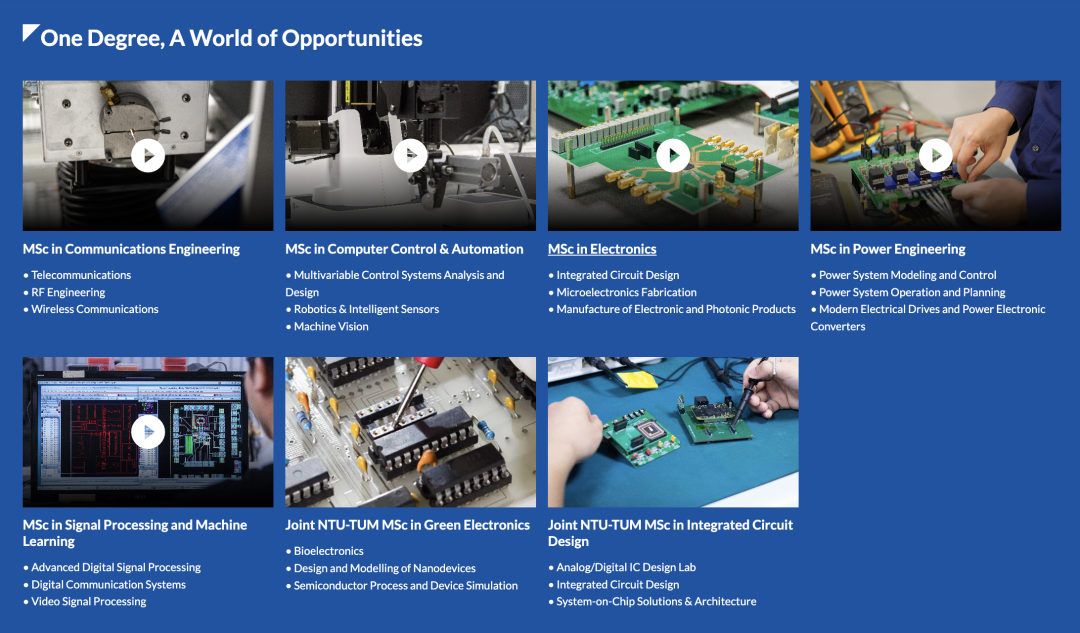 One Degree, A World of Opportunities

MSc in Communications Engineering

• Telecommunications
• RF Engineering
• Wireless Communications

MSc in Computer Control & Automation

• Multivariable Control Systems Analysis and Design
• Robotics & Intelligent Sensors
• Machine Vision

MSc in Electronics

• Integrated Circuit Design
• Microelectronics Fabrication
• Manufacture of Electronic and Photonic Products

MSc in Power Engineering

• Power System Modeling and Control
• Power System Operation and Planning
• Modern Electrical Drives and Power Electronic Converters

MSc in Signal Processing and Machine Learning

• Advanced Digital Signal Processing
• Digital Communication Systems
• Video Signal Processing

Joint NTU-TUM MSc in Green Electronics

• Bioelectronics
• Design and Modelling of Nanodevices
• Semiconductor Process and Device Simulation

Joint NTU-TUM MSc in Integrated Circuit Design

• Analog/Digital IC Design Lab
• Integrated Circuit Design
• System-on-Chip Solutions & Architecture